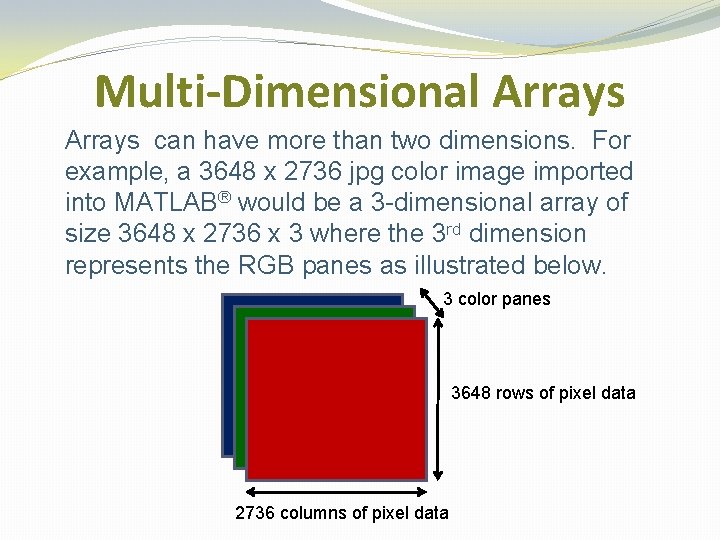 Multi-Dimensional Arrays

Arrays can have more than two dimensions. For example, a 3648 x 2736 jpg color image imported into MATLAB® would be a 3-dimensional array of size 3648 x 2736 x 3 where the 3rd dimension represents the RGB panes as illustrated below.

3 color panes

3648 rows of pixel data

2736 columns of pixel data